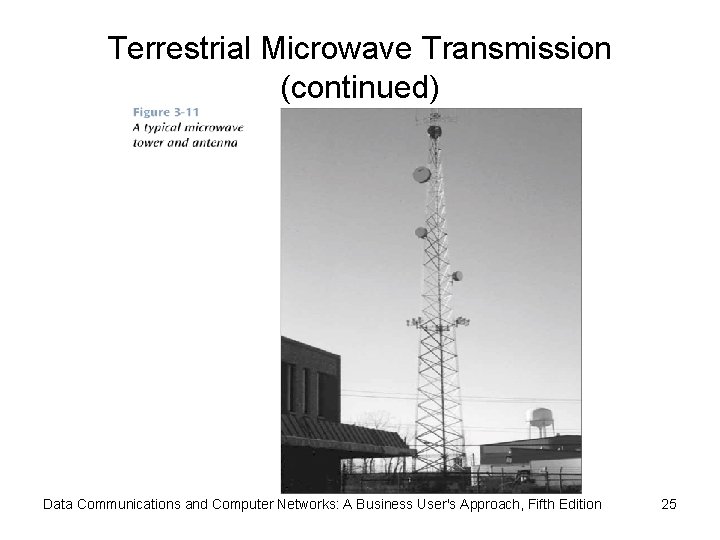 Terrestrial Microwave Transmission (continued)

Figure 3-11
A typical microwave tower and antenna

Data Communications and Computer Networks: A Business User's Approach, Fifth Edition

25